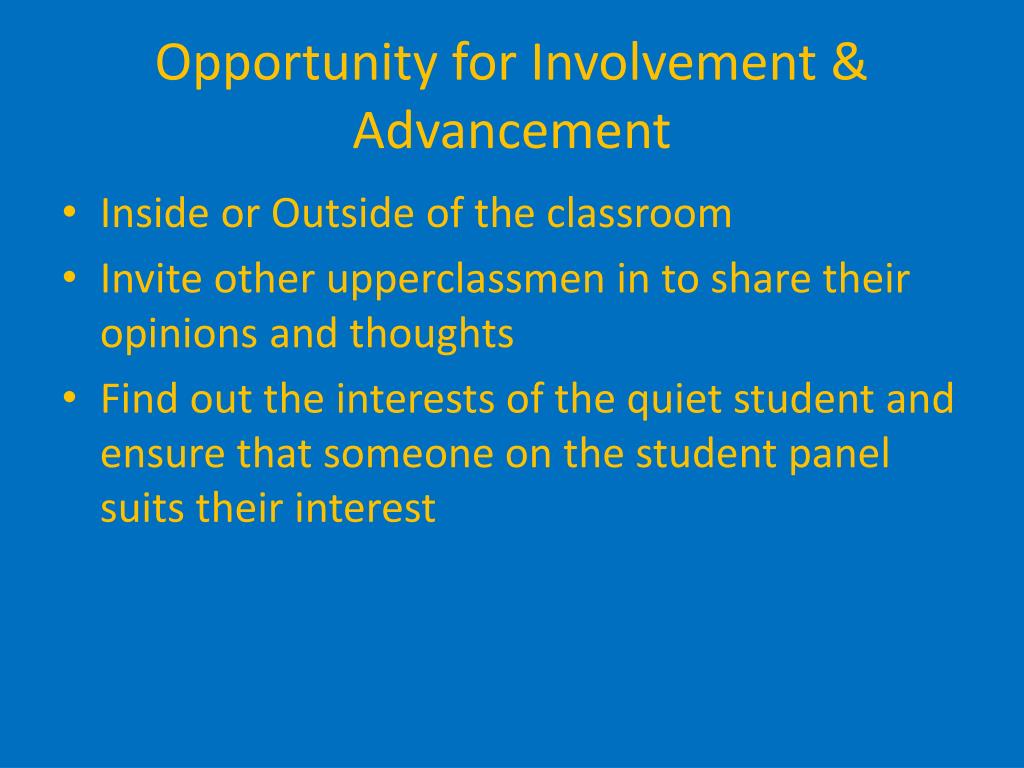 Opportunity for Involvement & Advancement

• Inside or Outside of the classroom
• Invite other upperclassmen in to share their opinions and thoughts
• Find out the interests of the quiet student and ensure that someone on the student panel suits their interest